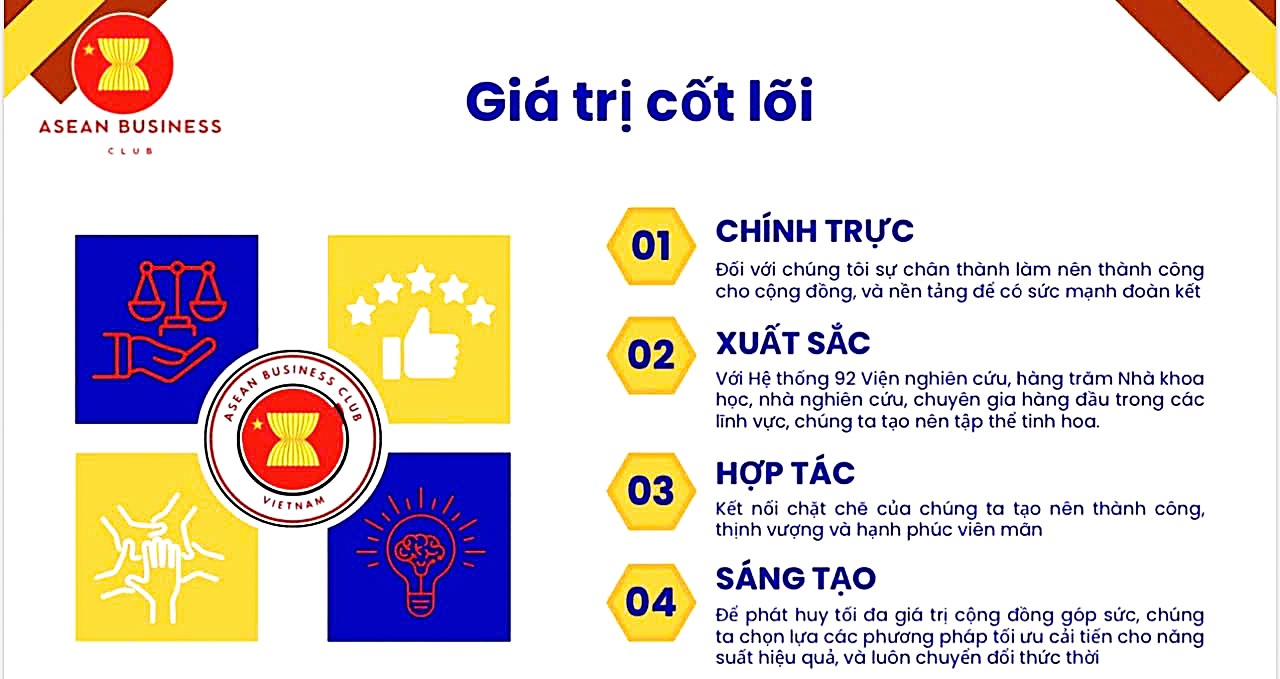 ASEAN BUSINESS
CLUB

Giá trị cốt lõi

ASEAN BUSINESS CLUB
VIETNAM

01
CHÍNH TRỰC
Đối với chúng tôi sự chân thành làm nên thành công cho cộng đồng, và nền tảng để có sức mạnh đoàn kết

02
XUẤT SẮC
Với Hệ thống 92 Viện nghiên cứu, hàng trăm Nhà khoa học, nhà nghiên cứu, chuyên gia hàng đầu trong các lĩnh vực, chúng ta tạo nên tập thể tinh hoa.

03
HỢP TÁC
Kết nối chặt chẽ của chúng ta tạo nên thành công, thịnh vượng và hạnh phúc viên mãn

04
SÁNG TẠO
Để phát huy tối đa giá trị cộng đồng góp sức, chúng ta chọn lựa các phương pháp tối ưu cải tiến cho năng suất hiệu quả, và luôn chuyển đổi thức thời